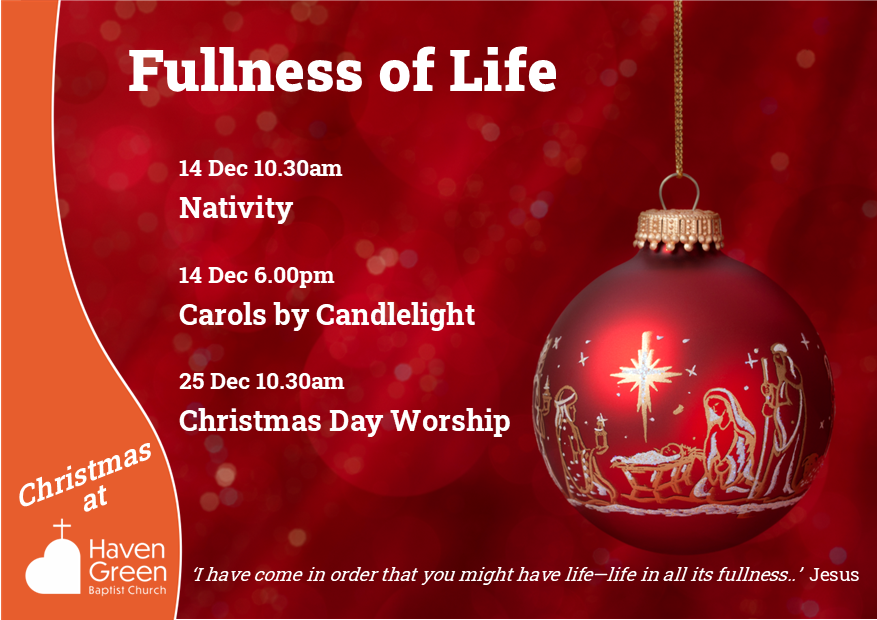 Fullness of Life

14 Dec 10.30am
Nativity

14 Dec 6.00pm
Carols by Candlelight

25 Dec 10.30am
Christmas Day Worship

Christmas at

Haven Green
Baptist Church

'I have come in order that you might have life—life in all its fullness..' Jesus